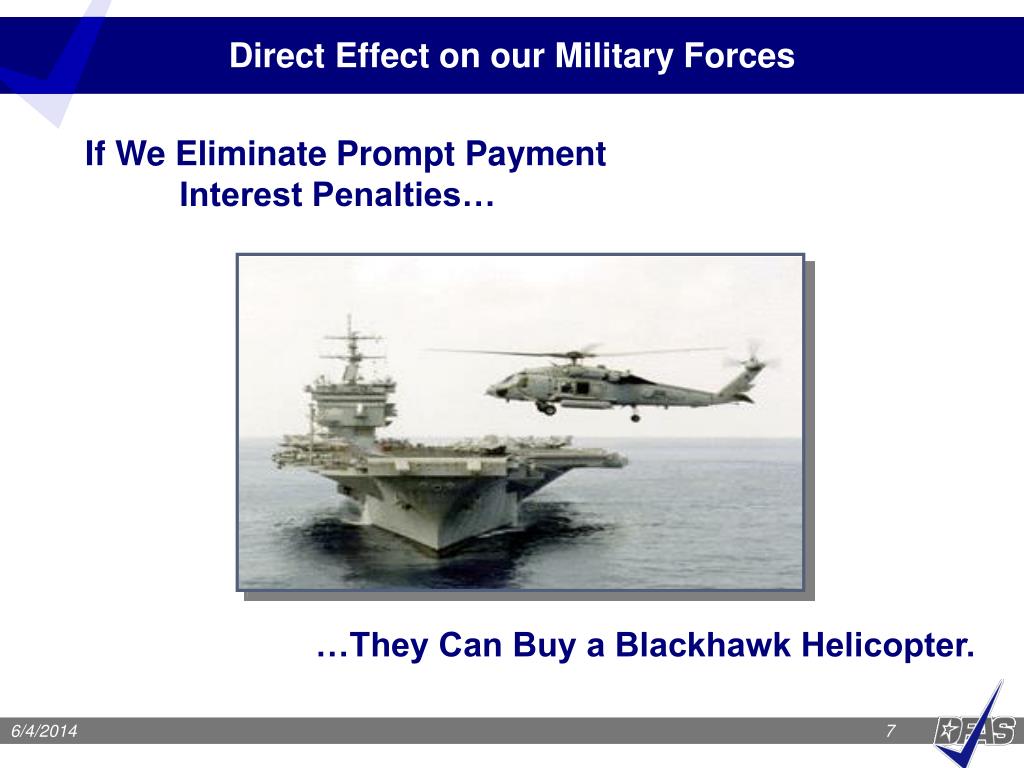 Direct Effect on our Military Forces

If We Eliminate Prompt Payment Interest Penalties…

…They Can Buy a Blackhawk Helicopter.

6/4/2014

7

DFAS